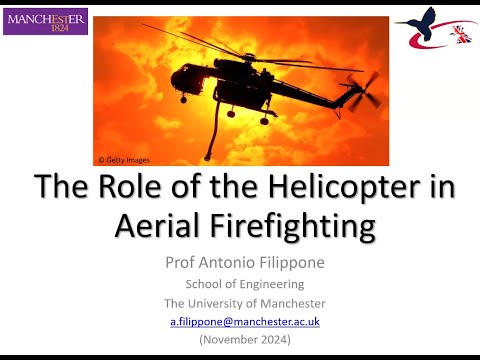 MANCHESTER
1824

© Getty Images

The Role of the Helicopter in Aerial Firefighting

Prof Antonio Filippone

School of Engineering

The University of Manchester

a.filippone@manchester.ac.uk

(November 2024)